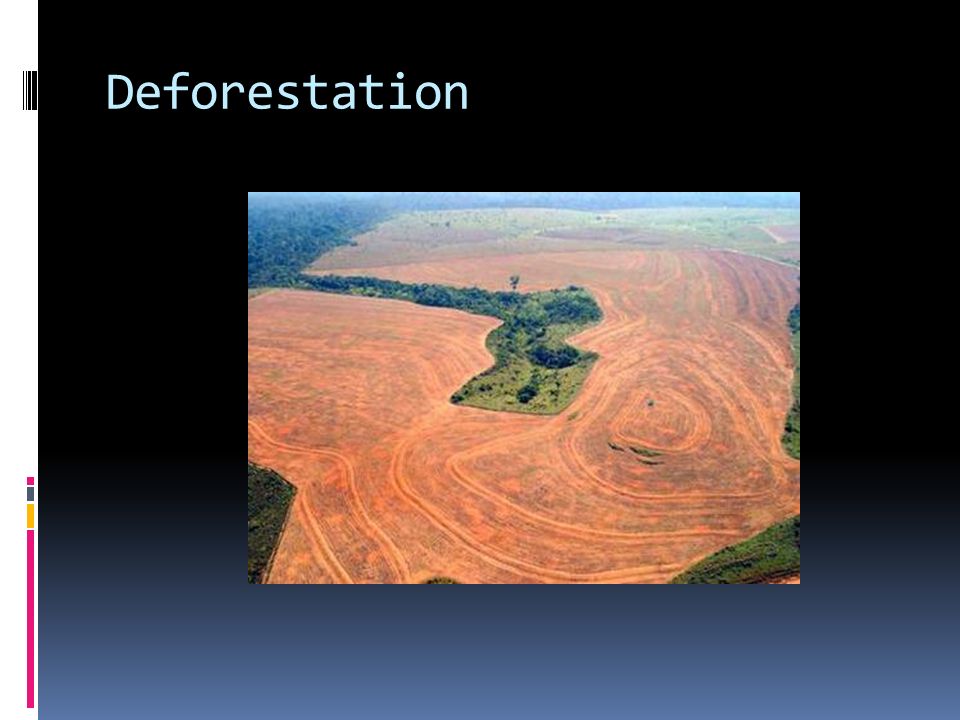 Deforestation